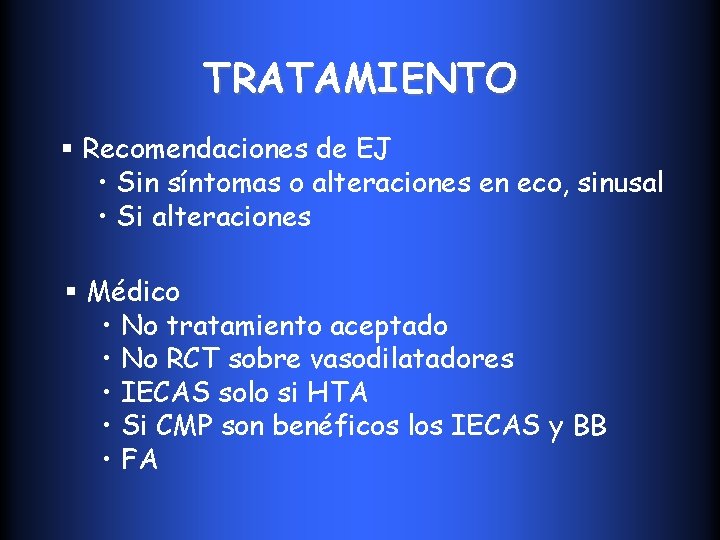 TRATAMIENTO

▪ Recomendaciones de EJ
• Sin síntomas o alteraciones en eco, sinusal
• Si alteraciones

▪ Médico
• No tratamiento aceptado
• No RCT sobre vasodilatadores
• IECAS solo si HTA
• Si CMP son benéficos los IECAS y BB
• FA